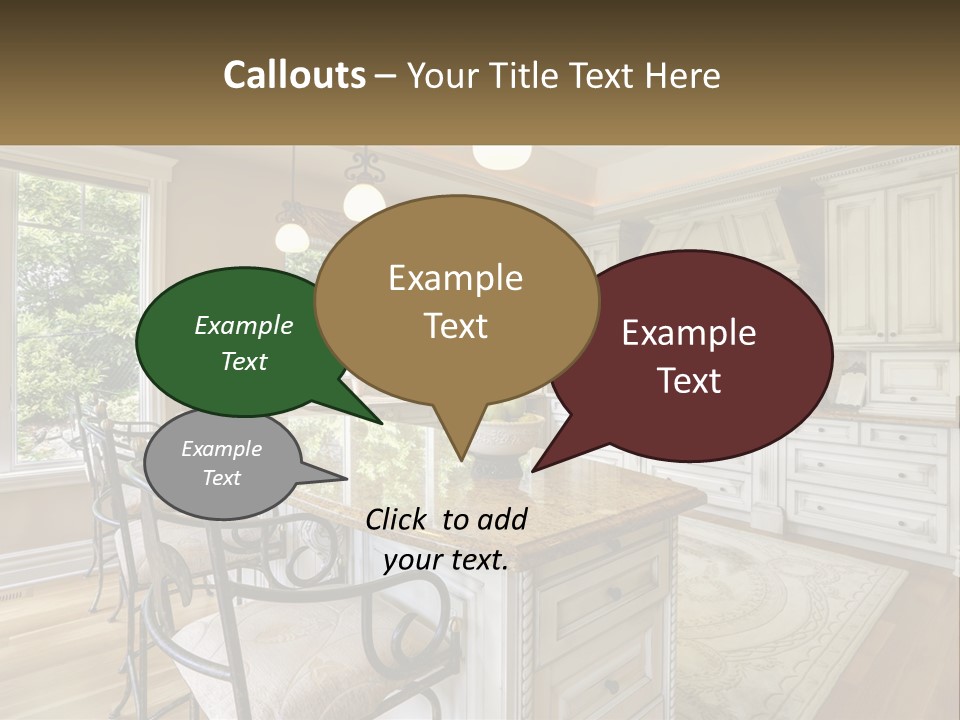 Callouts – Your Title Text Here

Example Text

Example Text

Example Text

Example Text

Click to add your text.